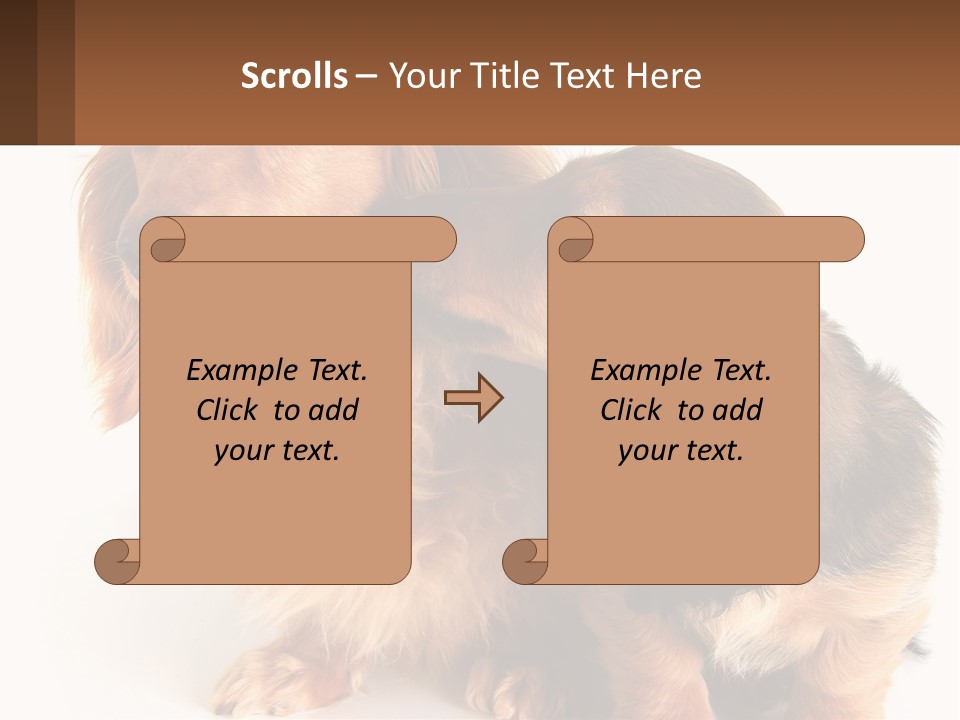 Scrolls – Your Title Text Here

Example Text. Click to add your text.

Example Text. Click to add your text.